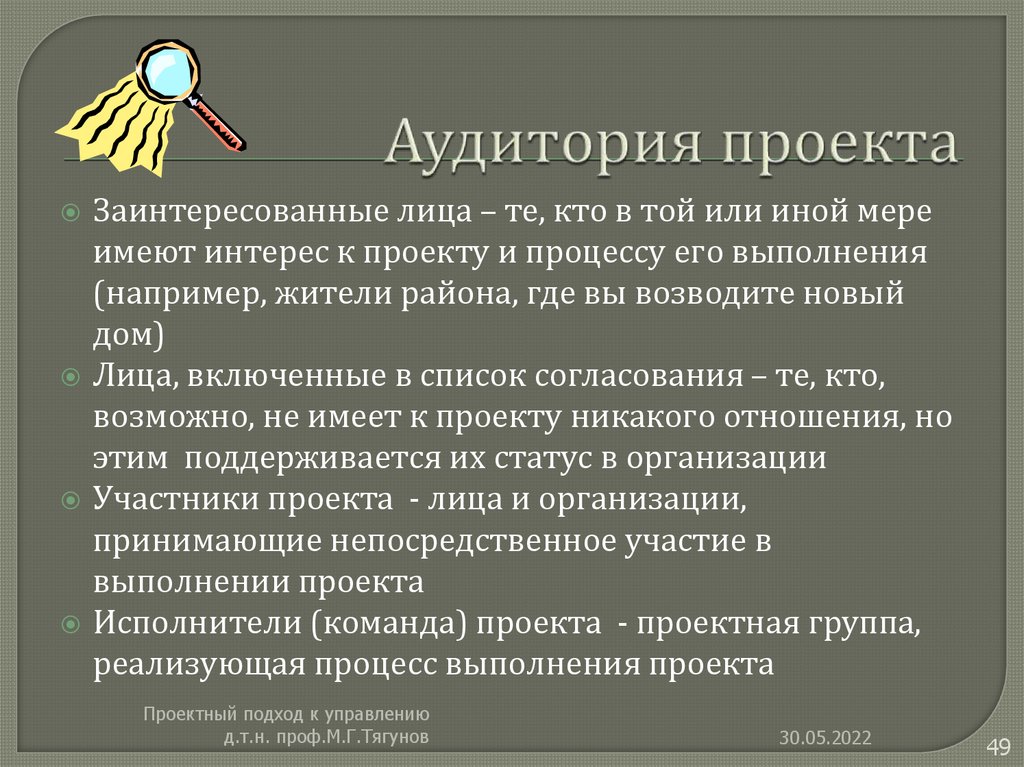 Аудитория проекта

Заинтересованные лица – те, кто в той или иной мере имеют интерес к проекту и процессу его выполнения (например, жители района, где вы возводите новый дом)

Лица, включенные в список согласования – те, кто, возможно, не имеет к проекту никакого отношения, но этим поддерживается их статус в организации

Участники проекта - лица и организации, принимающие непосредственное участие в выполнении проекта

Исполнители (команда) проекта - проектная группа, реализующая процесс выполнения проекта

Проектный подход к управлению
д.т.н. проф.М.Г.Тягунов

30.05.2022

49